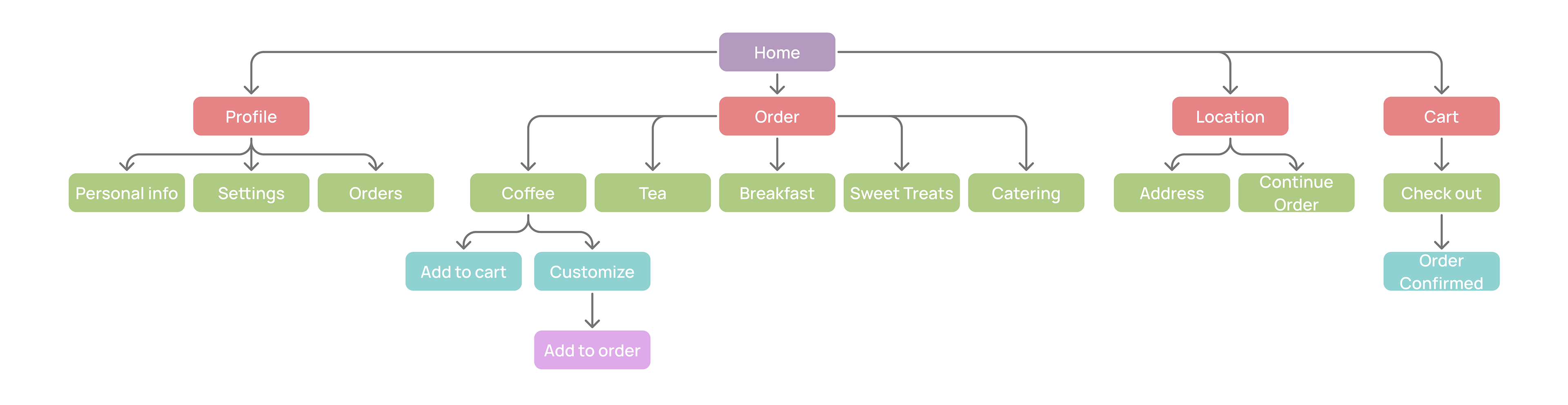 Home

Profile

Order

Location

Cart

Personal info

Settings

Orders

Coffee

Tea

Breakfast

Sweet Treats

Catering

Address

Continue Order

Check out

Add to cart

Customize

Order Confirmed

Add to order